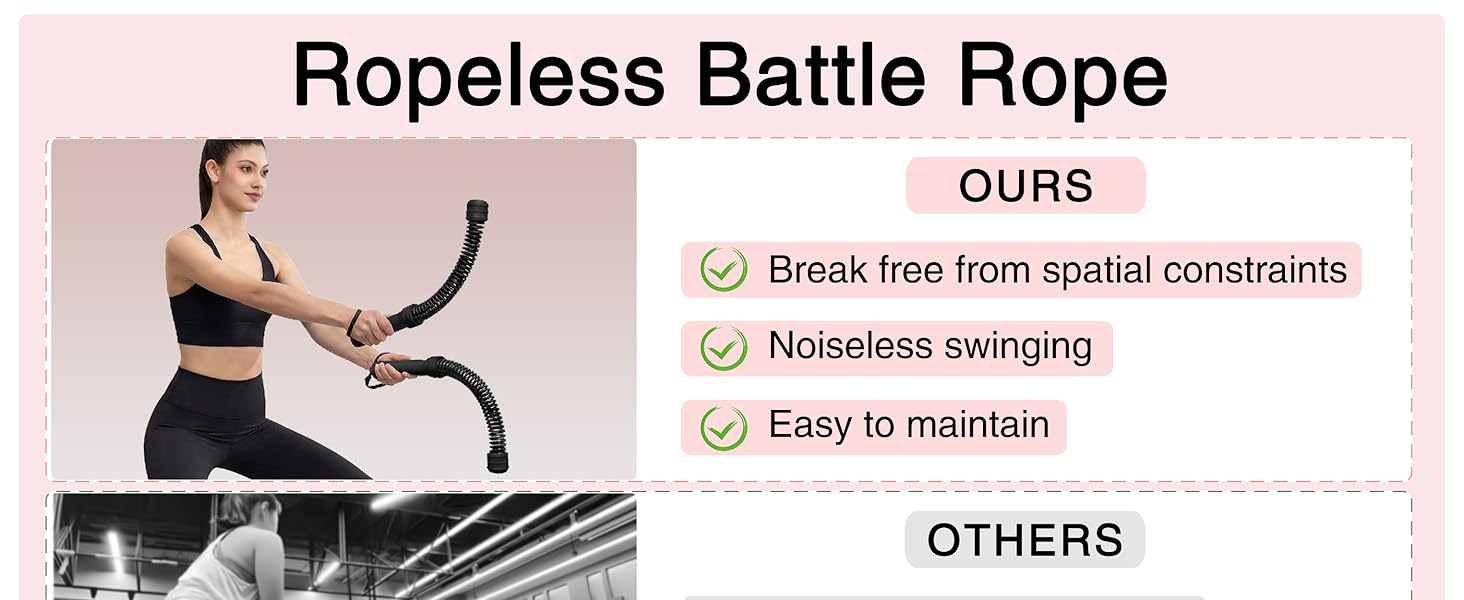 Ropeless Battle Rope

OURS

Break free from spatial constraints

Noiseless swinging

Easy to maintain

OTHERS